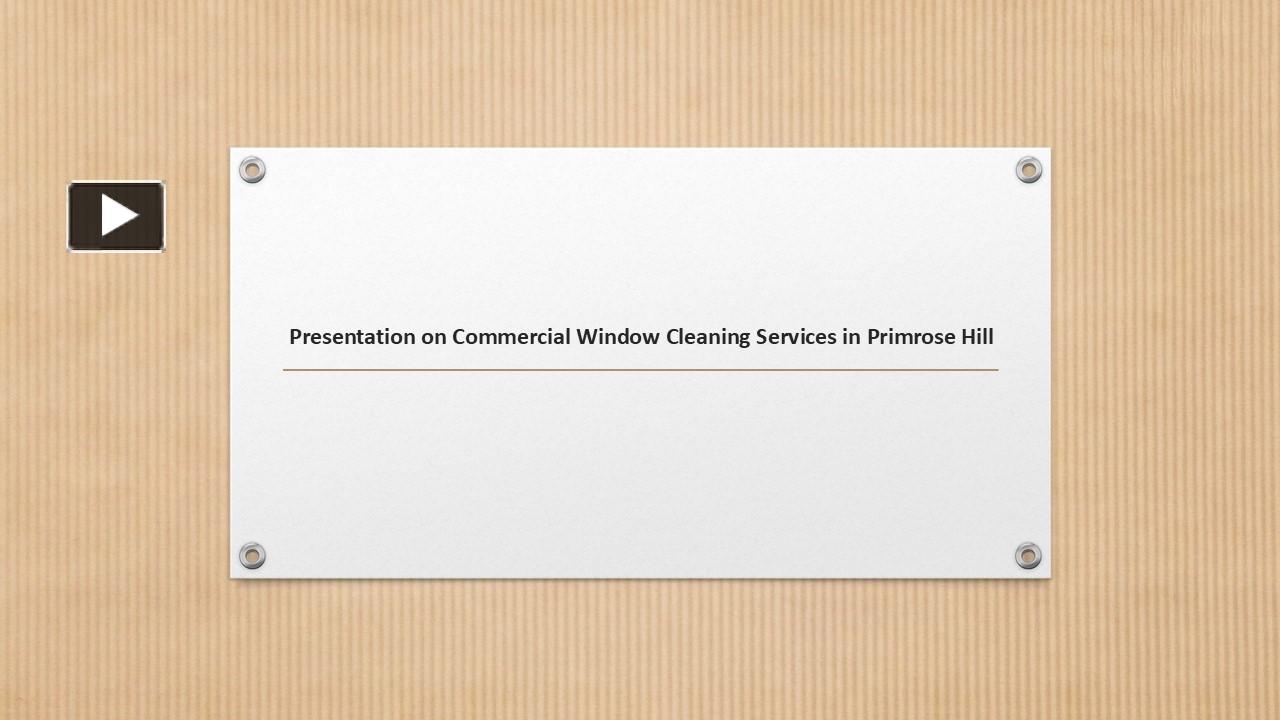 Presentation on Commercial Window Cleaning Services in Primrose Hill